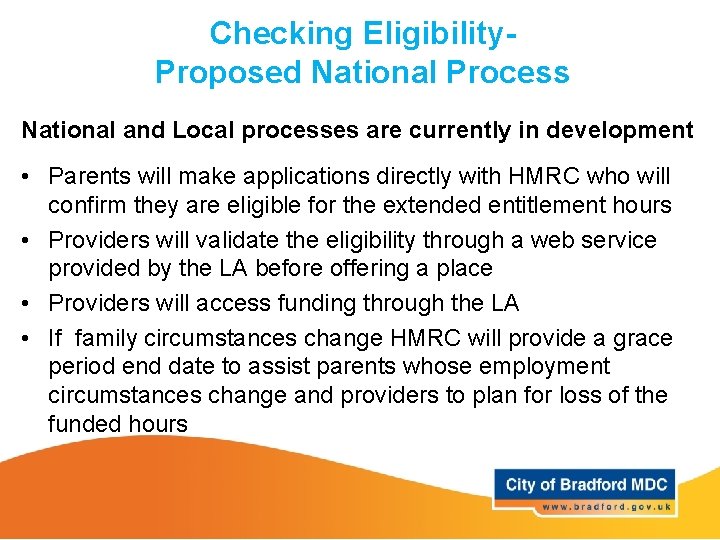 Checking Eligibility-
Proposed National Process

National and Local processes are currently in development

• Parents will make applications directly with HMRC who will confirm they are eligible for the extended entitlement hours
• Providers will validate the eligibility through a web service provided by the LA before offering a place
• Providers will access funding through the LA
• If family circumstances change HMRC will provide a grace period end date to assist parents whose employment circumstances change and providers to plan for loss of the funded hours

City of Bradford MDC
www.bradford.gov.uk